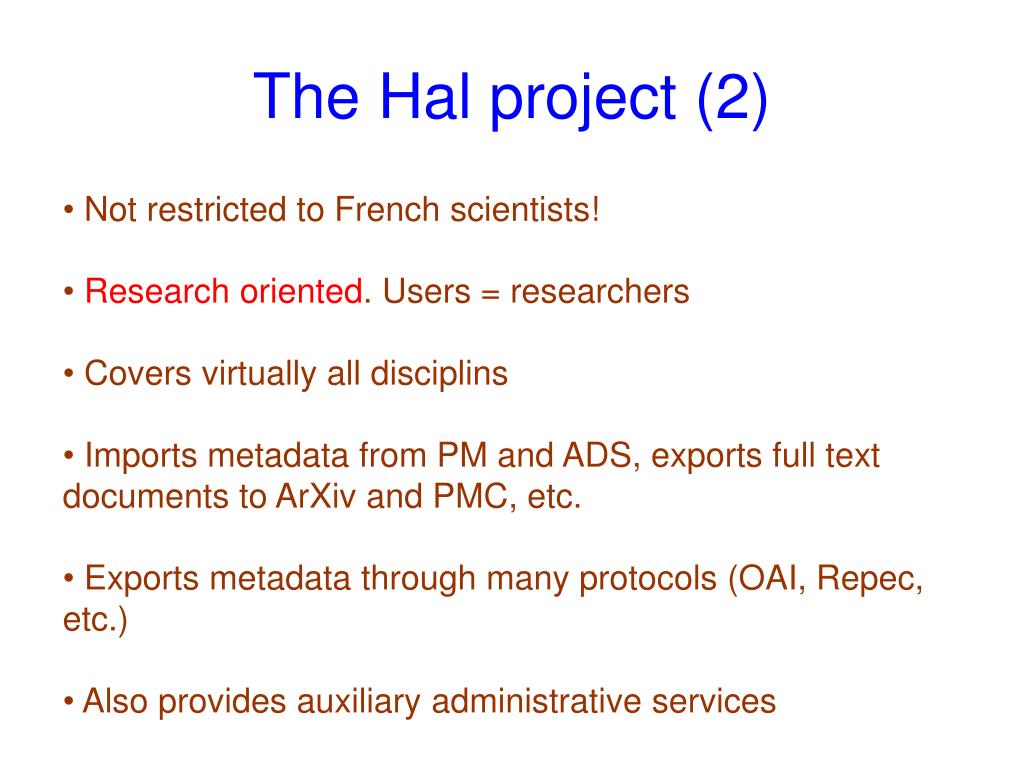 The Hal project (2)

• Not restricted to French scientists!

• Research oriented. Users = researchers

• Covers virtually all disciplins

• Imports metadata from PM and ADS, exports full text documents to ArXiv and PMC, etc.

• Exports metadata through many protocols (OAI, Repec, etc.)

• Also provides auxiliary administrative services